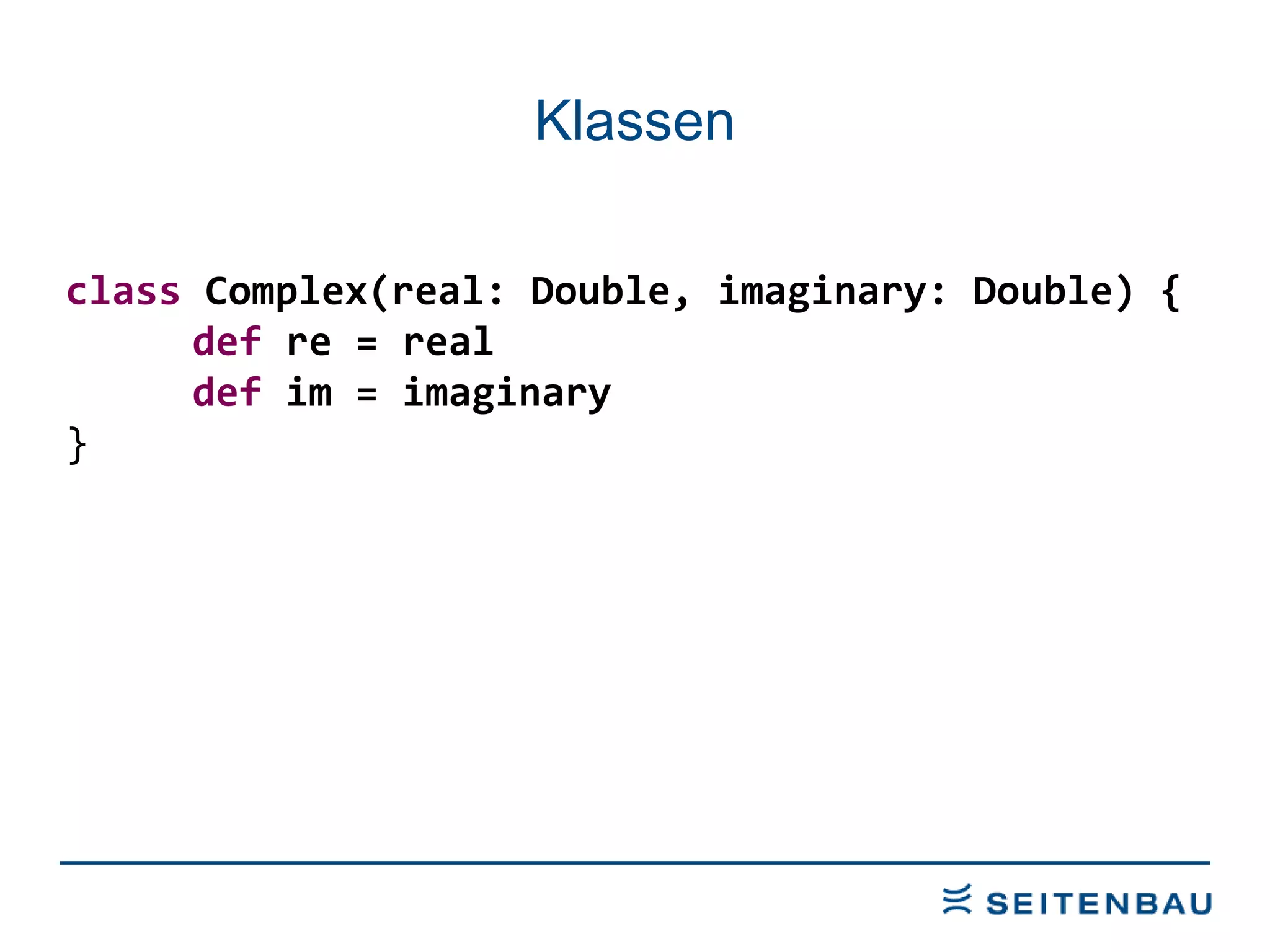 Klassen

class Complex(real: Double, imaginary: Double) {
def re = real
def im = imaginary
}

SEITENBAU